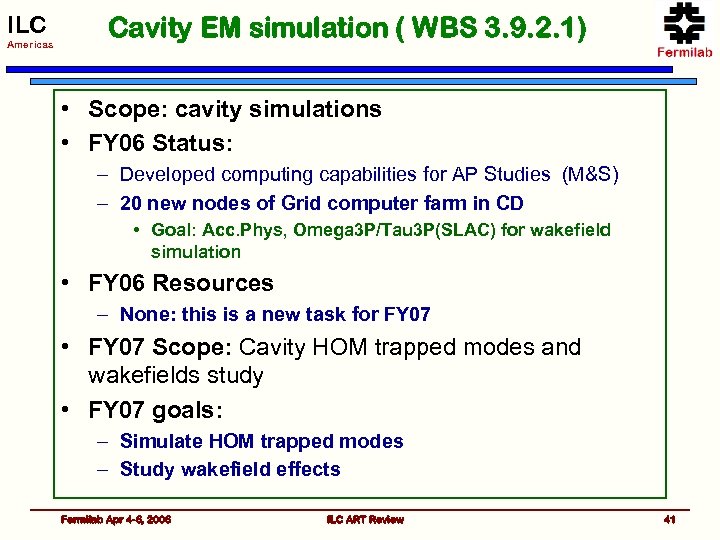 ILC
Americas

Cavity EM simulation ( WBS 3.9.2.1)

Fermilab

• Scope: cavity simulations
• FY06 Status:
– Developed computing capabilities for AP Studies (M&S)
– 20 new nodes of Grid computer farm in CD
• Goal: Acc.Phys, Omega3P/Tau3P(SLAC) for wakefield simulation
• FY06 Resources
– None: this is a new task for FY07
• FY07 Scope: Cavity HOM trapped modes and wakefields study
• FY07 goals:
– Simulate HOM trapped modes
– Study wakefield effects

Fermilab Apr 4-6, 2006

ILC ART Review

41